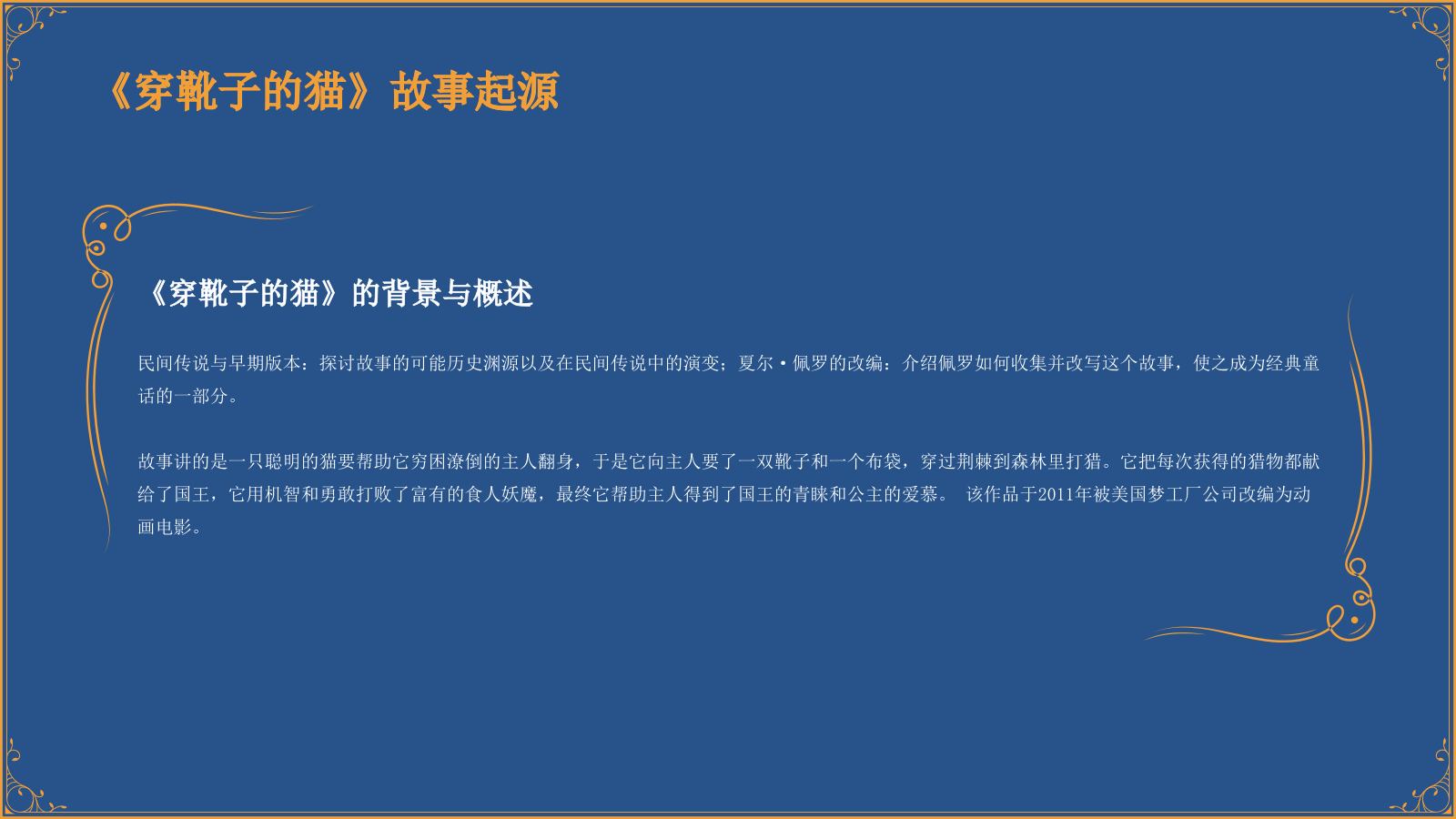 《穿靴子的猫》故事起源

《穿靴子的猫》的背景与概述

民间传说与早期版本：探讨故事的可能历史渊源以及在民间传说中的演变；夏尔·佩罗的改编：介绍佩罗如何收集并改写这个故事，使之成为经典童话的一部分。

故事讲的是一只聪明的猫要帮助它穷困潦倒的主人翻身，于是它向主人要了一双靴子和一个布袋，穿过荆棘到森林里打猎。它把每次获得的猎物都献给了国王，它用机智和勇敢打败了富有的食人妖魔，最终它帮助主人得到了国王的青睐和公主的爱慕。 该作品于2011年被美国梦工厂公司改编为动画电影。